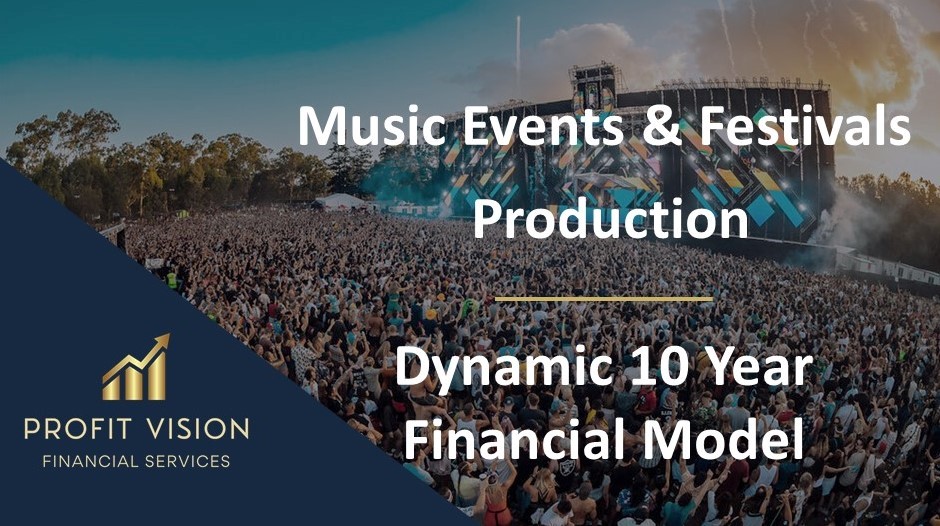 Music Events & Festivals Production

Dynamic 10 Year Financial Model

PROFIT VISION
FINANCIAL SERVICES